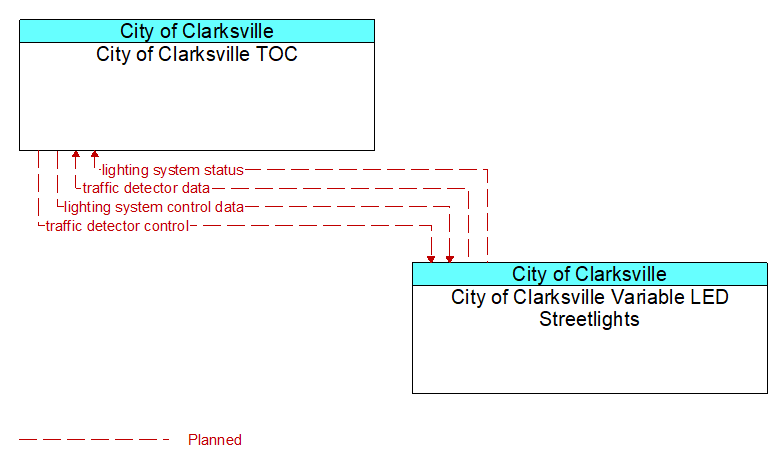 City of Clarksville
City of Clarksville TOC

lighting system status
traffic detector data
lighting system control data
traffic detector control

City of Clarksville
City of Clarksville Variable LED Streetlights

Planned